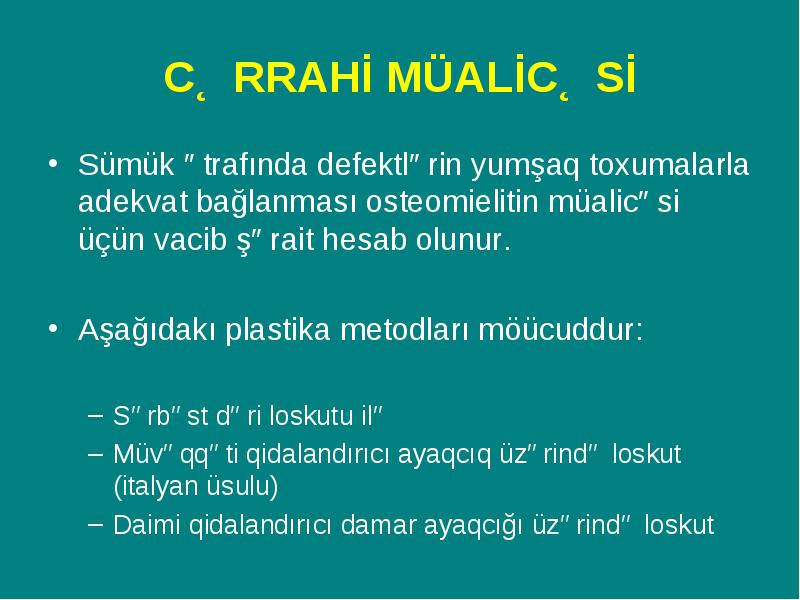 C˛ RRAHİ MÜALİC˛ Sİ

• Sümük ″ trafında defektl″ rin yumşaq toxumalarla adekvat bağlanması osteomielitin müalic″ si üçün vacib ş″ rait hesab olunur.

• Aşağıdakı plastika metodları möücuddur:

– S″ rb″ st d″ ri loskutu il″
– Müv″ qq″ ti qidalandırıcı ayaqcıq üz″ rind″ loskut (italyan üsulu)
– Daimi qidalandırıcı damar ayaqcığı üz″ rind″ loskut